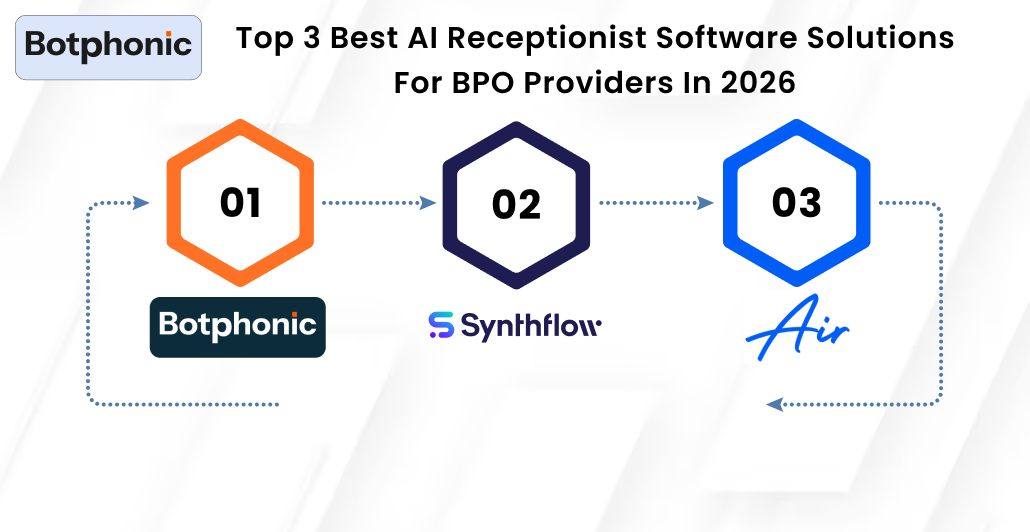 Botphonic

Top 3 Best AI Receptionist Software Solutions For BPO Providers In 2026

01

02

03

Botphonic

Synthflow

Air